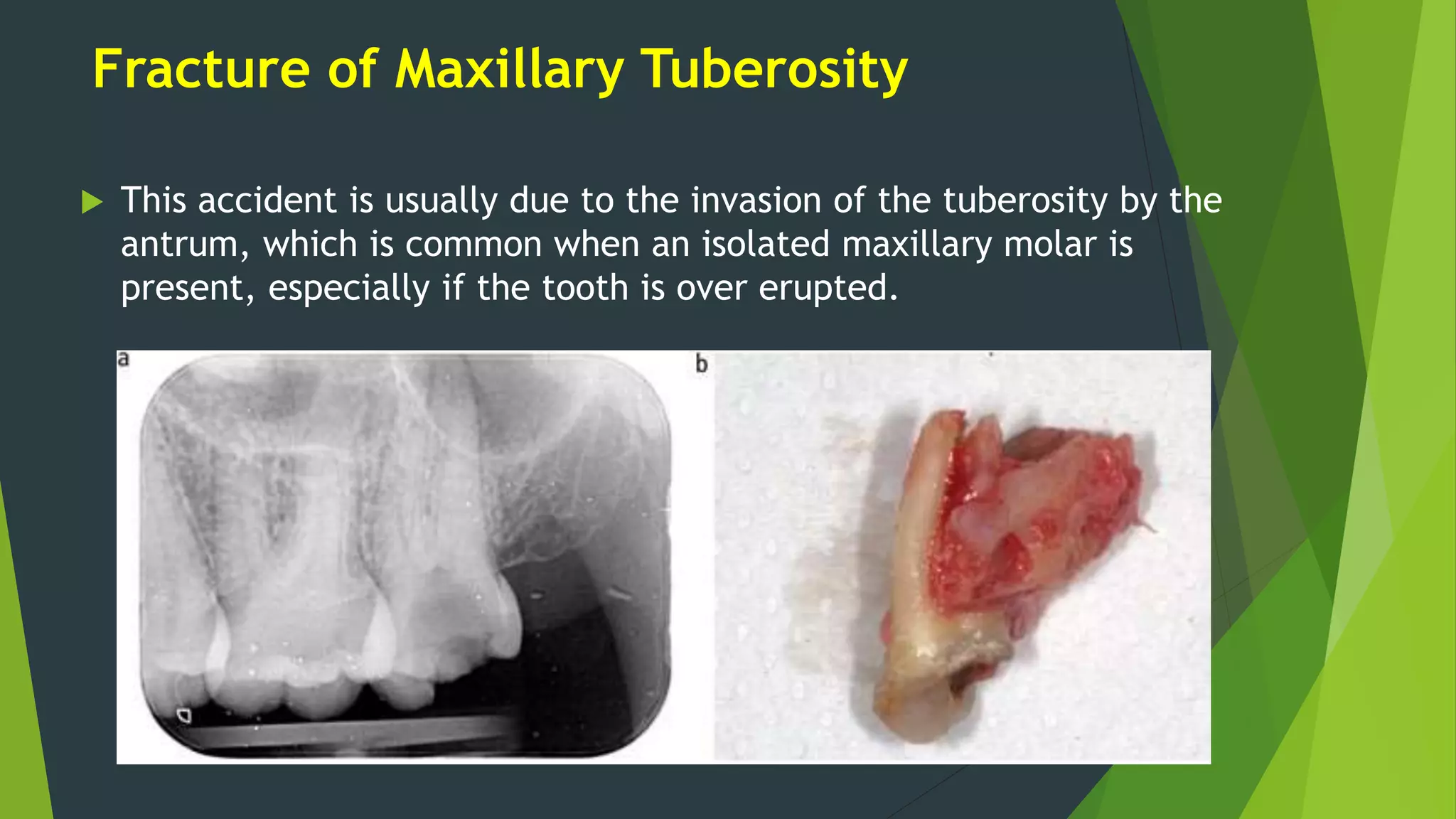 Fracture of Maxillary Tuberosity

This accident is usually due to the invasion of the tuberosity by the antrum, which is common when an isolated maxillary molar is present, especially if the tooth is over erupted.

a

b